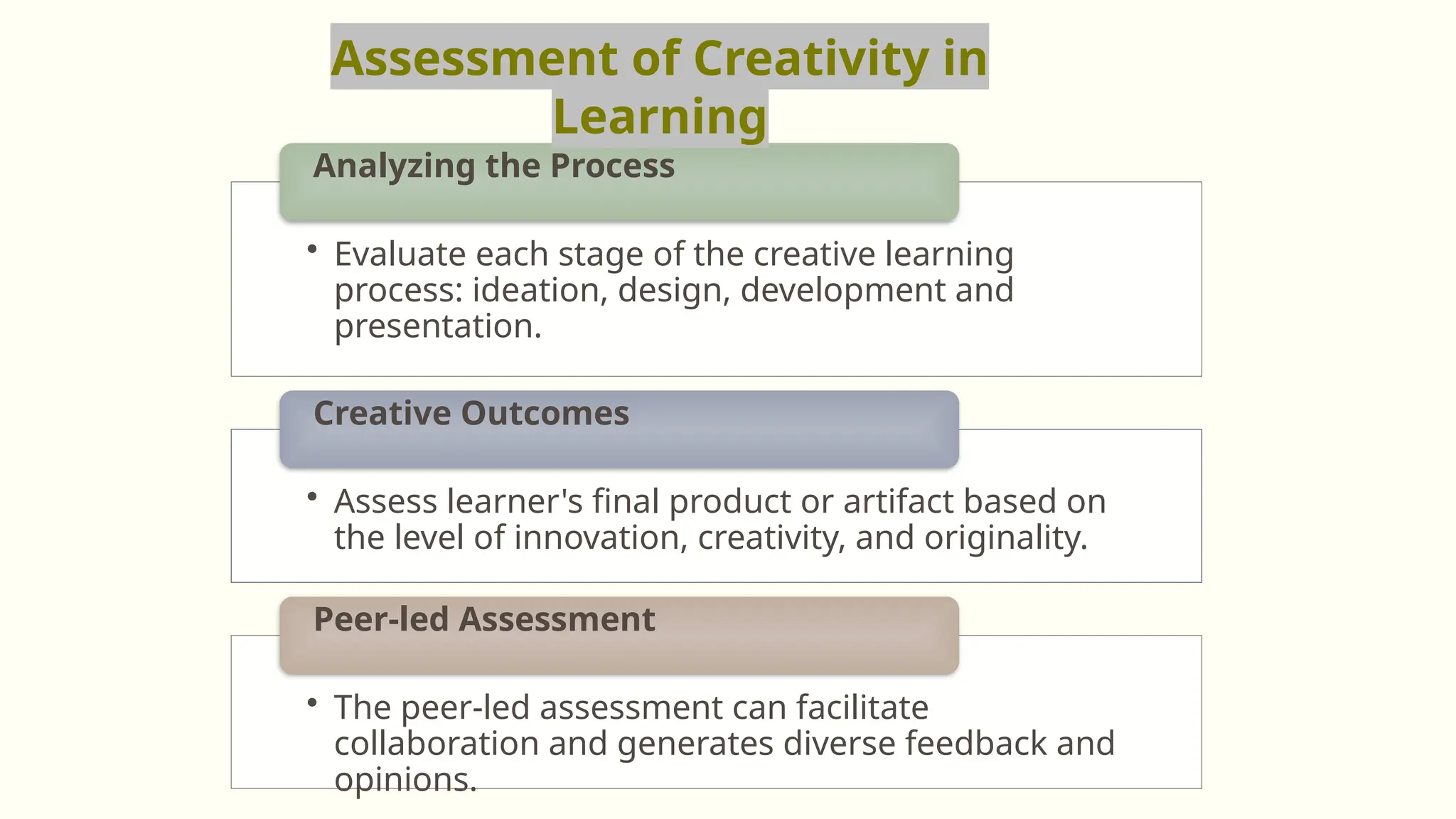 Assessment of Creativity in Learning

Analyzing the Process

• Evaluate each stage of the creative learning process: ideation, design, development and presentation.

Creative Outcomes

• Assess learner's final product or artifact based on the level of innovation, creativity, and originality.

Peer-led Assessment

• The peer-led assessment can facilitate collaboration and generates diverse feedback and opinions.